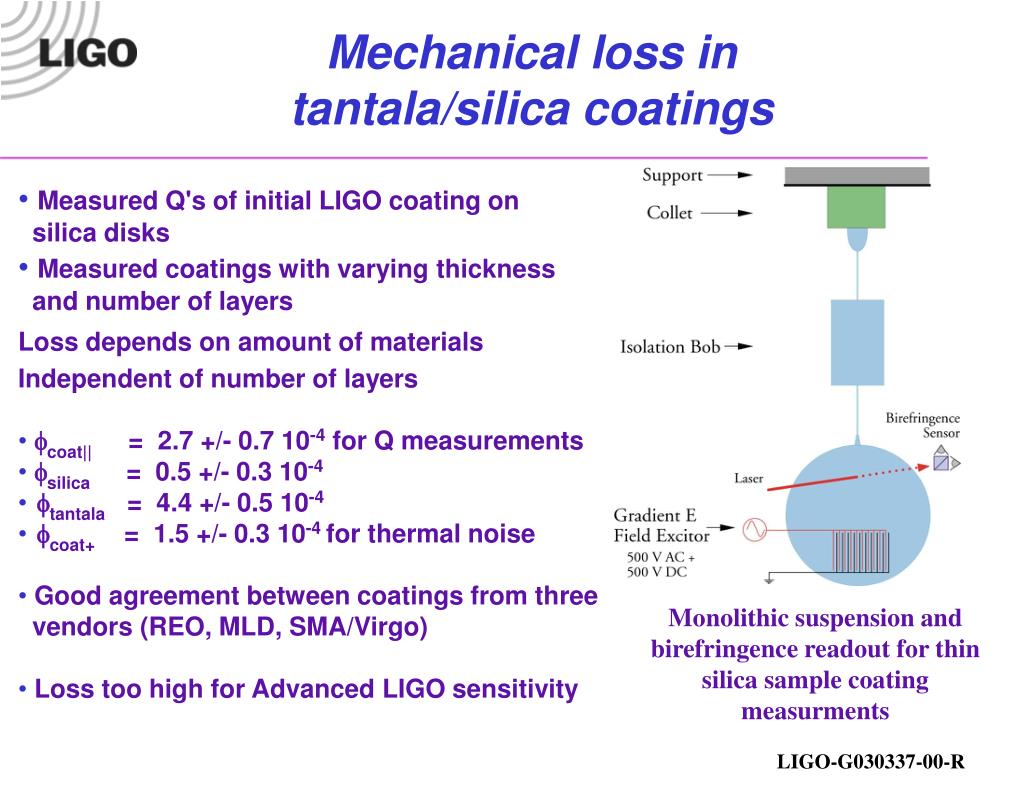 LIGO

Mechanical loss in tantala/silica coatings

• Measured Q's of initial LIGO coating on silica disks
• Measured coatings with varying thickness and number of layers
Loss depends on amount of materials
Independent of number of layers

• $\phi_{coat||}$ = 2.7 +/- 0.7 $10^{-4}$ for Q measurements
• $\phi_{silica}$ = 0.5 +/- 0.3 $10^{-4}$
• $\phi_{tantala}$ = 4.4 +/- 0.5 $10^{-4}$
• $\phi_{coat+}$ = 1.5 +/- 0.3 $10^{-4}$ for thermal noise

• Good agreement between coatings from three vendors (REO, MLD, SMA/Virgo)

• Loss too high for Advanced LIGO sensitivity

Support
Collet
Isolation Bob
Birefringence Sensor
Laser
Gradient E Field Excitor
500 V AC + 500 V DC

Monolithic suspension and birefringence readout for thin silica sample coating measurments

LIGO-G030337-00-R